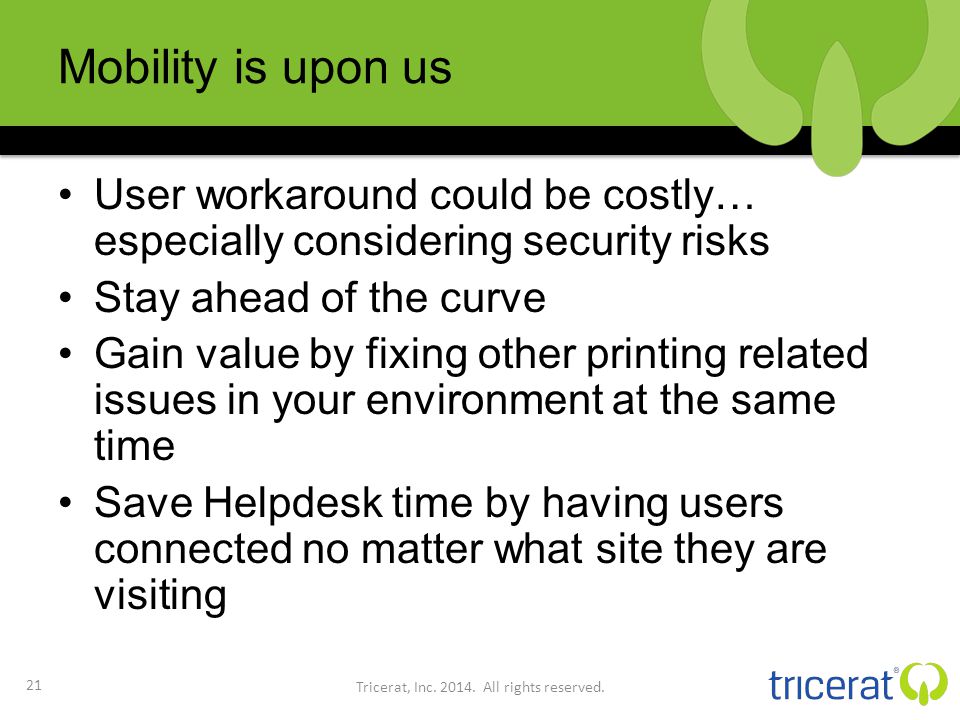 Mobility is upon us

• User workaround could be costly… especially considering security risks
• Stay ahead of the curve
• Gain value by fixing other printing related issues in your environment at the same time
• Save Helpdesk time by having users connected no matter what site they are visiting

21

Tricerat, Inc. 2014. All rights reserved.

tricerat®